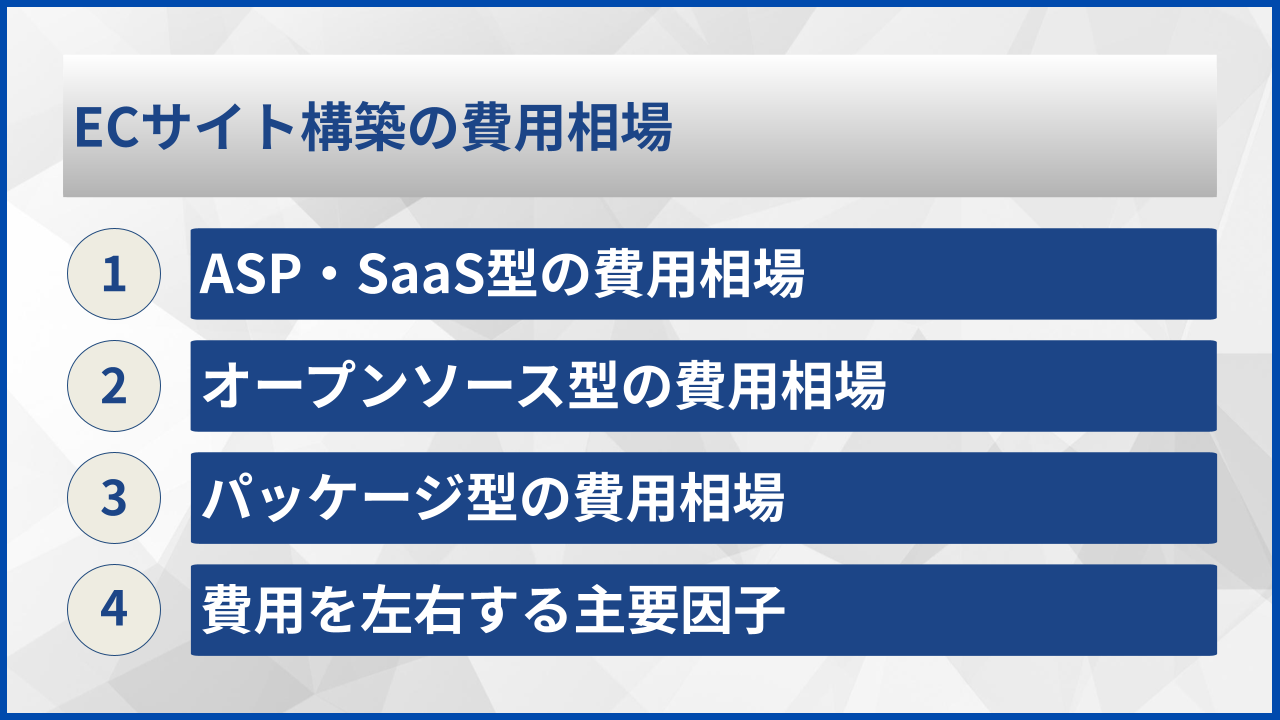 ECサイト構築の費用相場

1 ASP・SaaS型の費用相場

2 オープンソース型の費用相場

3 パッケージ型の費用相場

4 費用を左右する主要因子